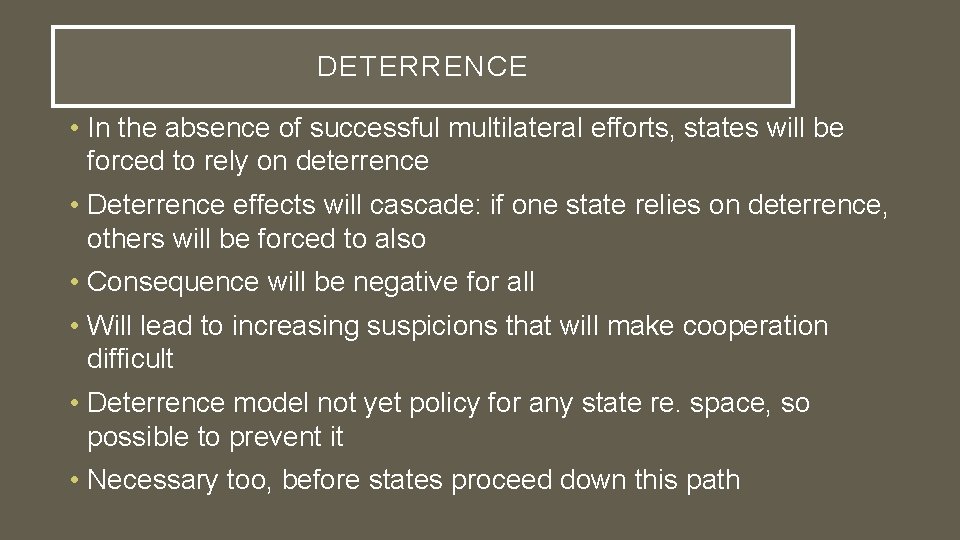 DETERRENCE

• In the absence of successful multilateral efforts, states will be forced to rely on deterrence

• Deterrence effects will cascade: if one state relies on deterrence, others will be forced to also

• Consequence will be negative for all

• Will lead to increasing suspicions that will make cooperation difficult

• Deterrence model not yet policy for any state re. space, so possible to prevent it

• Necessary too, before states proceed down this path